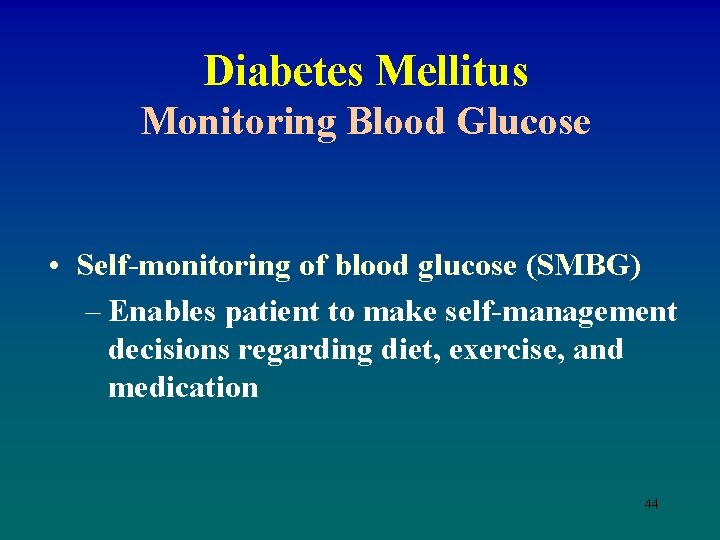 Diabetes Mellitus
Monitoring Blood Glucose

• Self-monitoring of blood glucose (SMBG)
– Enables patient to make self-management decisions regarding diet, exercise, and medication

44